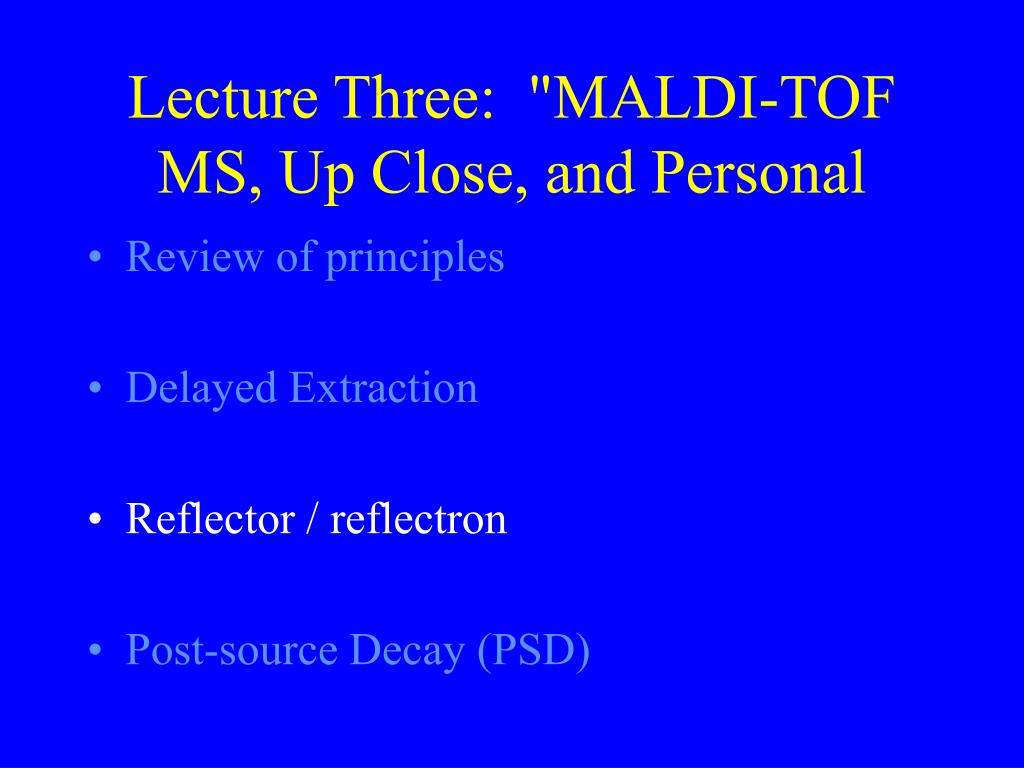 Lecture Three: "MALDI-TOF MS, Up Close, and Personal

• Review of principles

• Delayed Extraction

• Reflector / reflectron

• Post-source Decay (PSD)